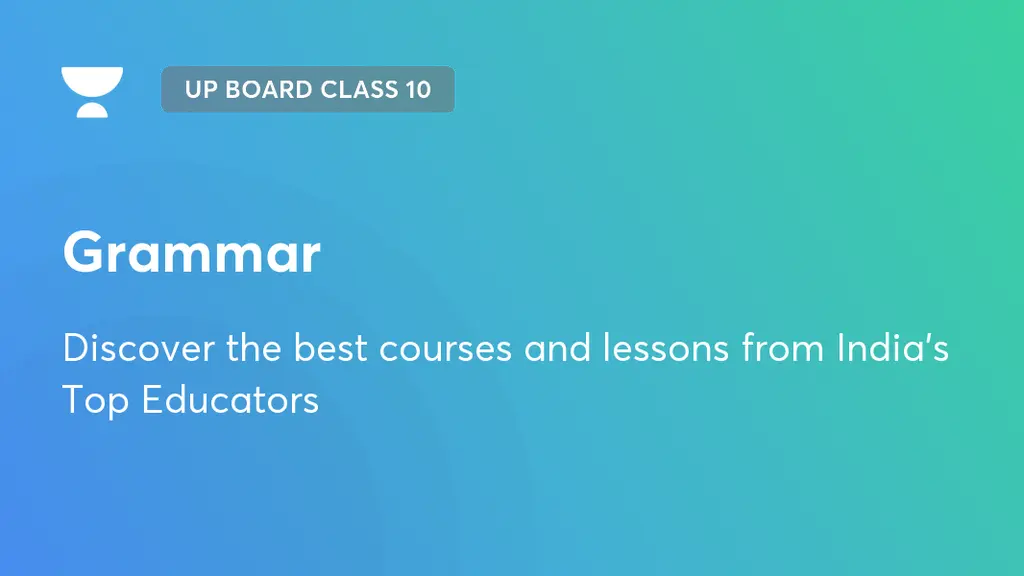 UP BOARD CLASS 10

Grammar

Discover the best courses and lessons from India's Top Educators